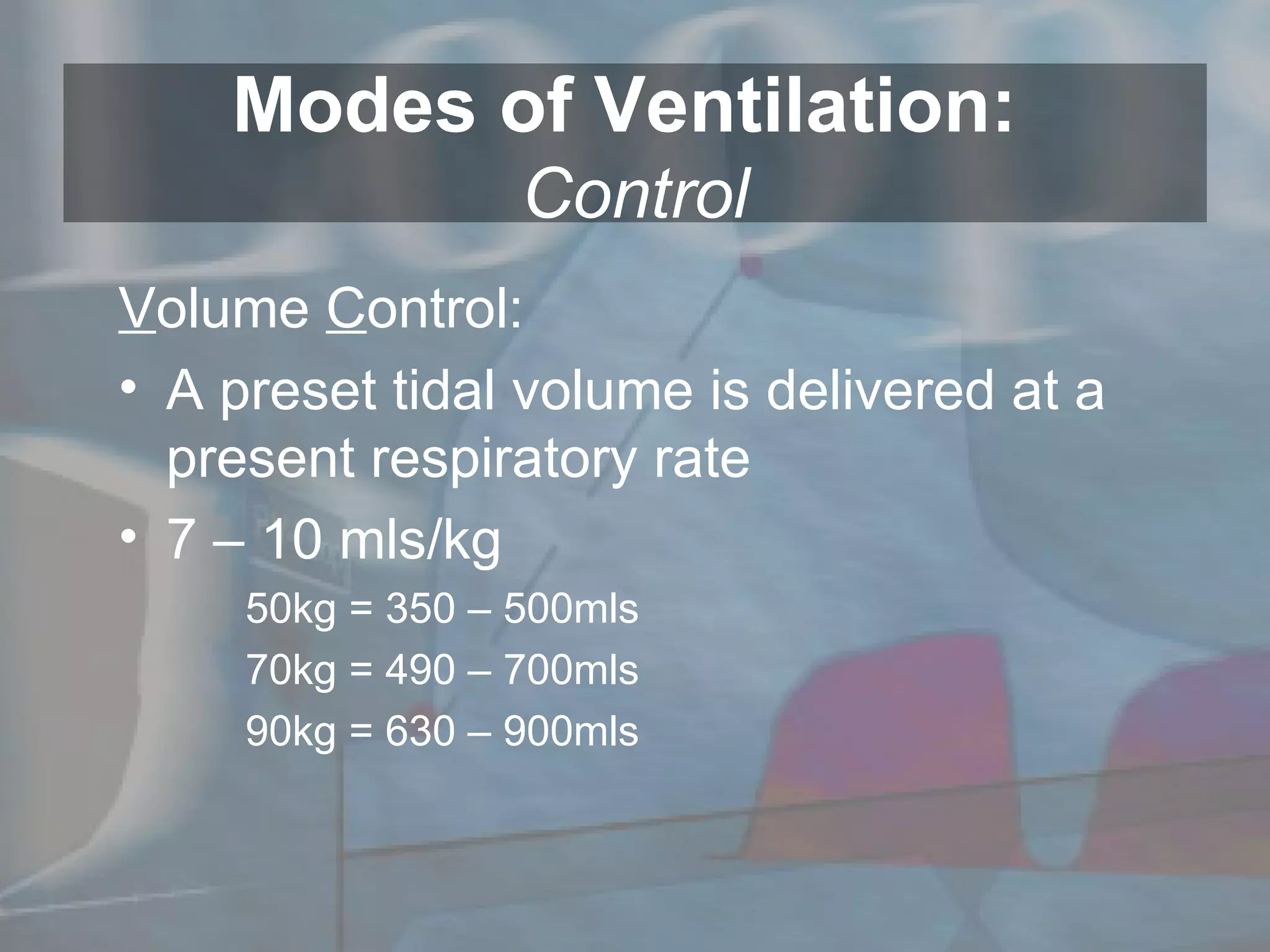 Modes of Ventilation:
Control

Volume Control:

• A preset tidal volume is delivered at a present respiratory rate

• 7 – 10 mls/kg

50kg = 350 – 500mls

70kg = 490 – 700mls

90kg = 630 – 900mls